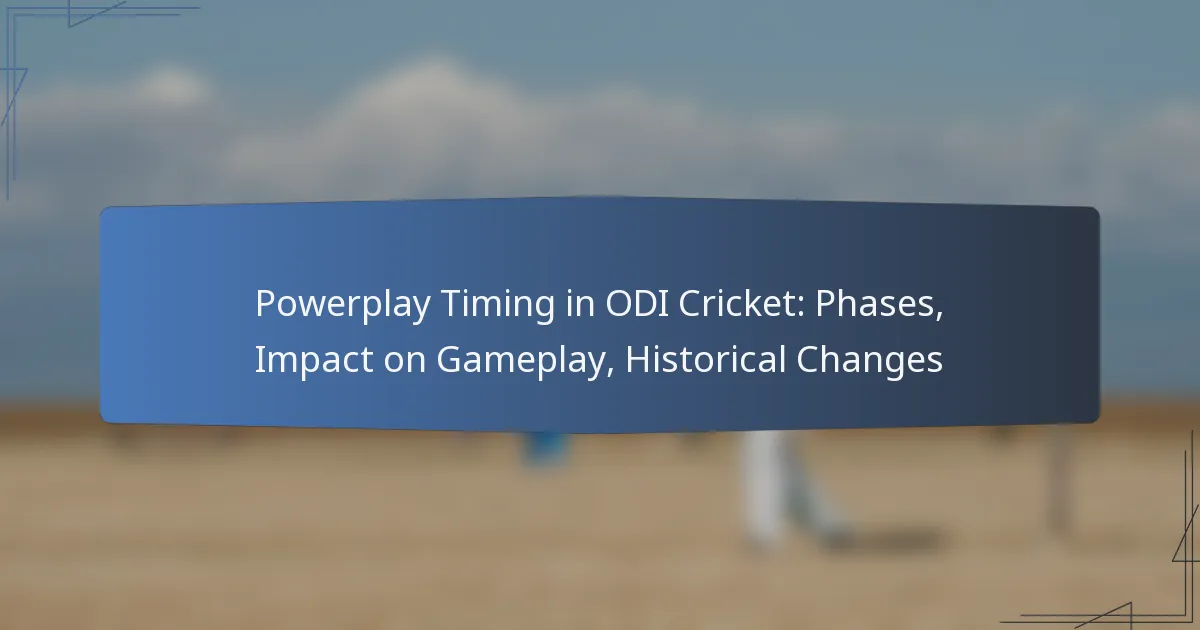 Powerplay Timing in ODI Cricket: Phases, Impact on Gameplay, Historical Changes